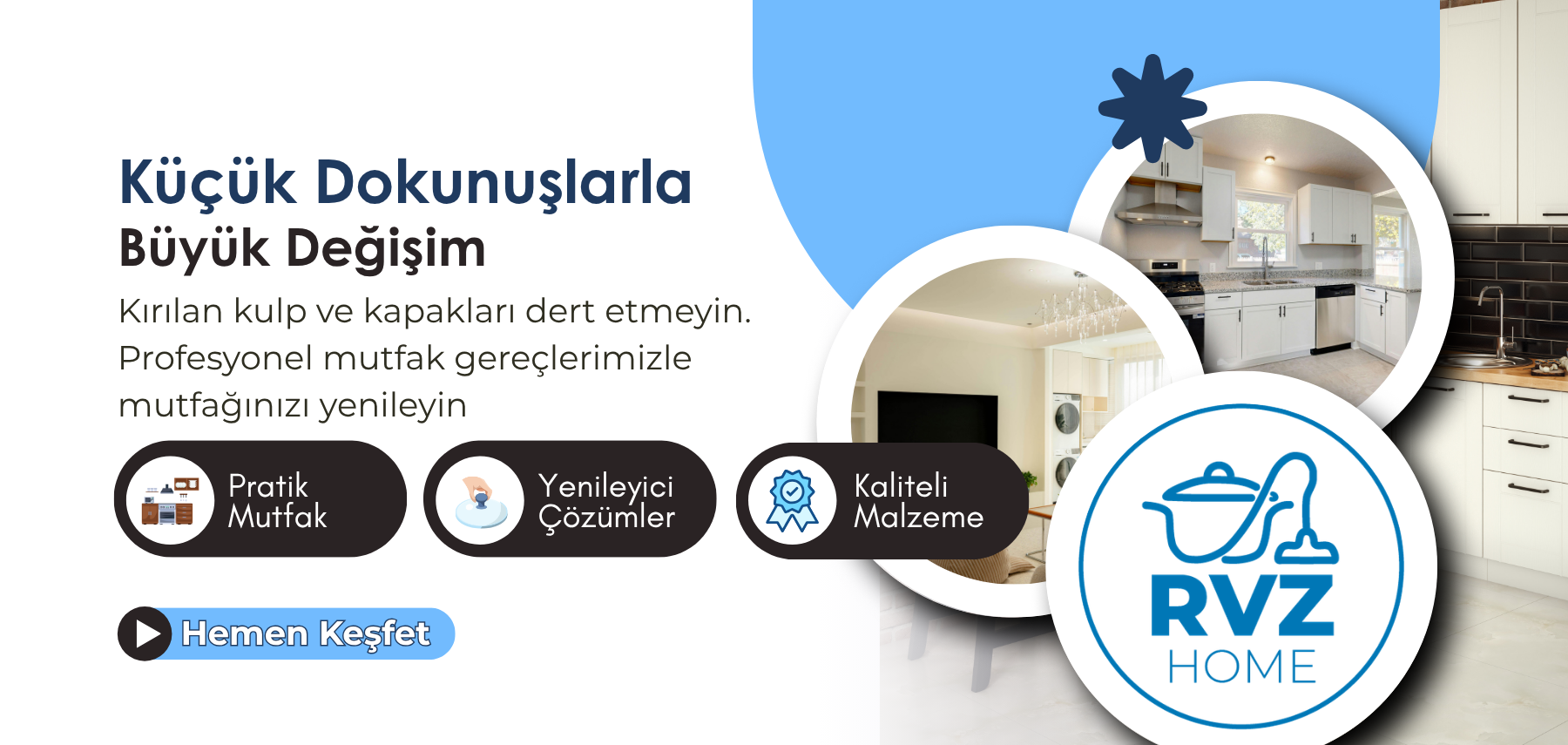 Küçük Dokunuşlarla
Büyük Değişim

Kırılan kulp ve kapakları dert etmeyin. Profesyonel mutfak gereçlerimizle mutfağınızı yenileyin

Pratik Mutfak

Yenileyici Çözümler

Kaliteli Malzeme

Hemen Keşfet

RVZ
HOME